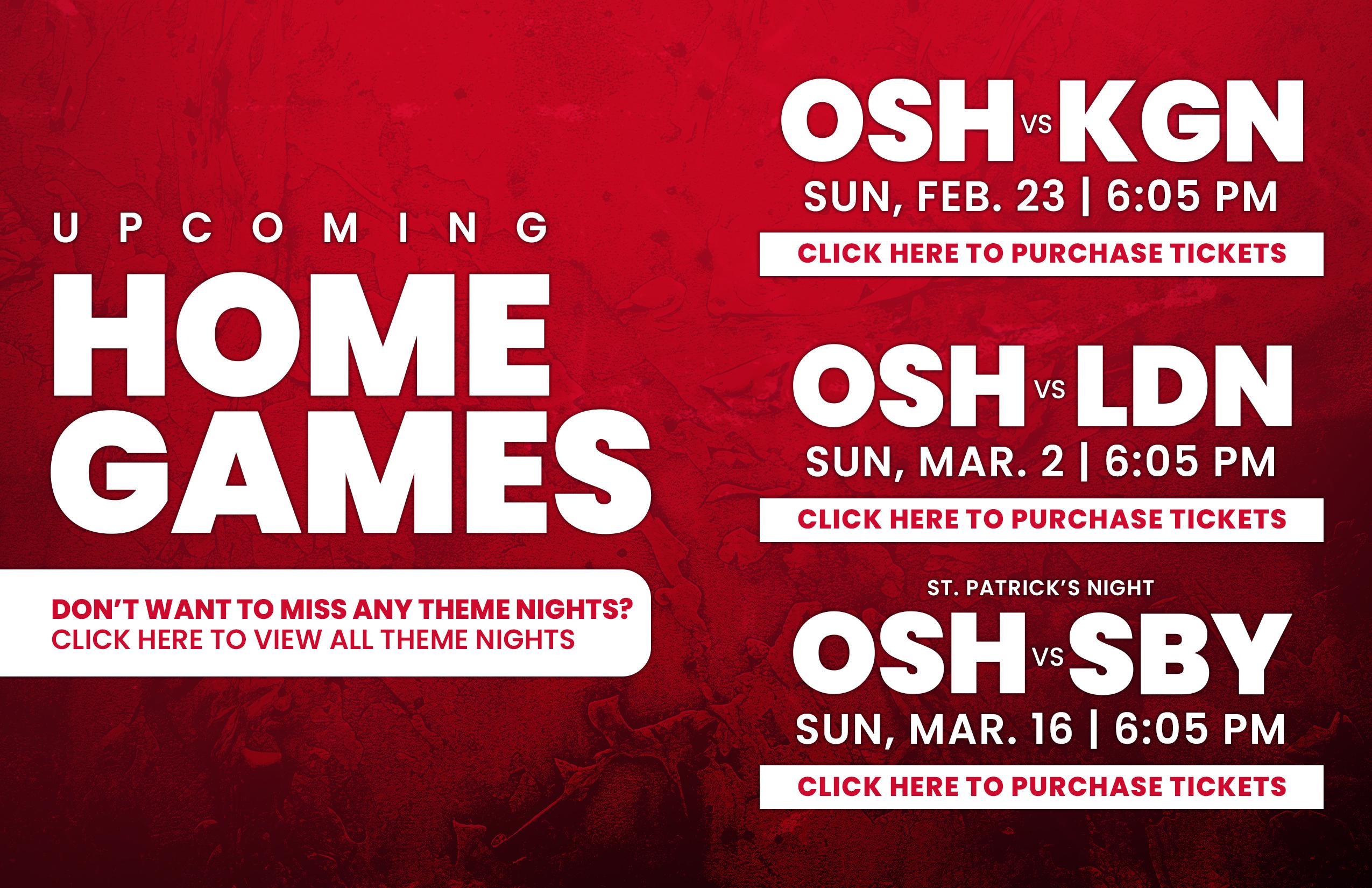 UPCOMING
HOME GAMES

DON'T WANT TO MISS ANY THEME NIGHTS?
CLICK HERE TO VIEW ALL THEME NIGHTS

OSH VS KGN
SUN, FEB. 23 | 6:05 PM
CLICK HERE TO PURCHASE TICKETS

OSH VS LDN
SUN, MAR. 2 | 6:05 PM
CLICK HERE TO PURCHASE TICKETS

ST. PATRICK'S NIGHT
OSH VS SBY
SUN, MAR. 16 | 6:05 PM
CLICK HERE TO PURCHASE TICKETS